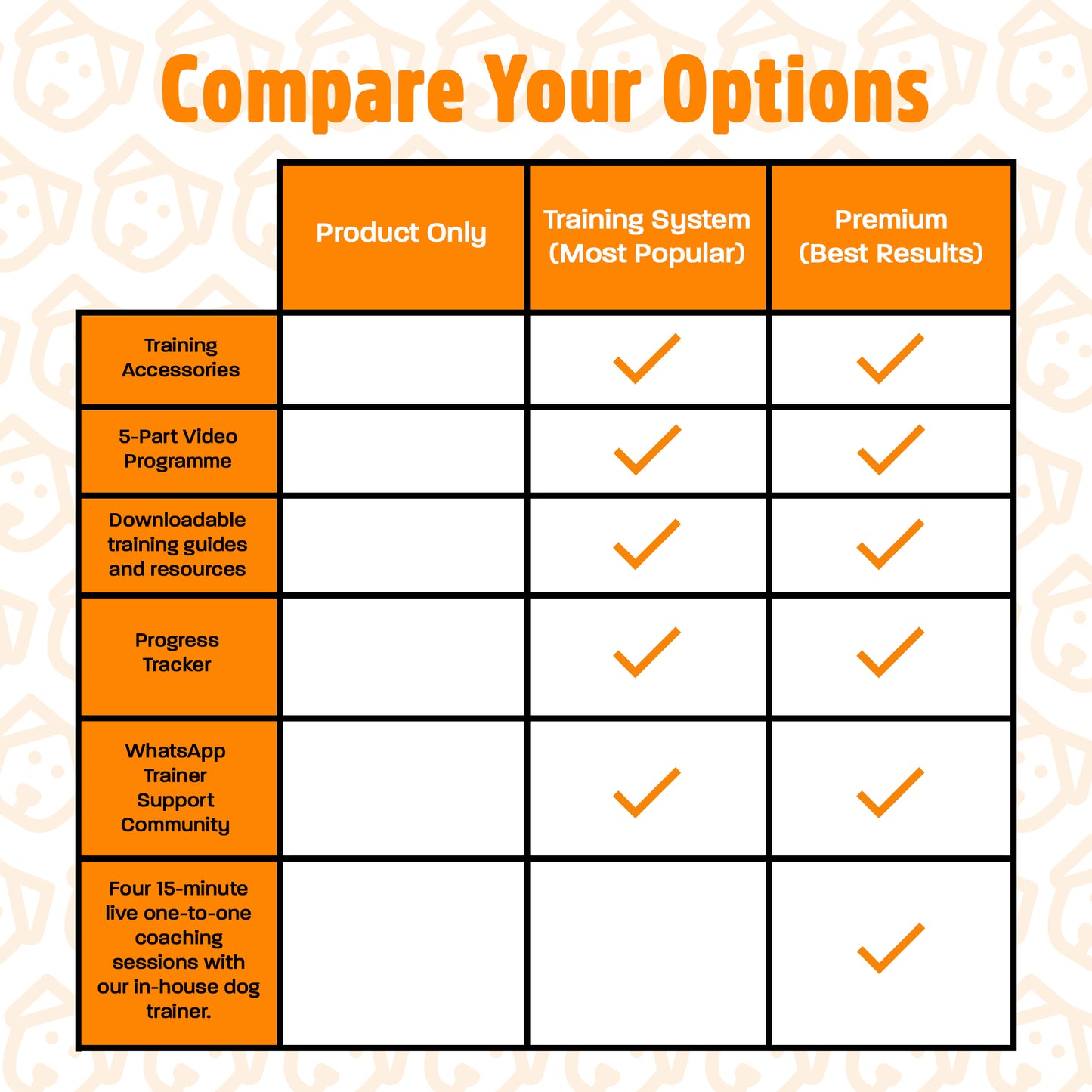 Compare Your Options

| | Product Only | Training System (Most Popular) | Premium (Best Results) |
|---|---|---|---|
| Training Accessories | | ✓ | ✓ |
| 5-Part Video Programme | | ✓ | ✓ |
| Downloadable training guides and resources | | ✓ | ✓ |
| Progress Tracker | | ✓ | ✓ |
| WhatsApp Trainer Support Community | | ✓ | ✓ |
| Four 15-minute live one-to-one coaching sessions with our in-house dog trainer. | | | ✓ |